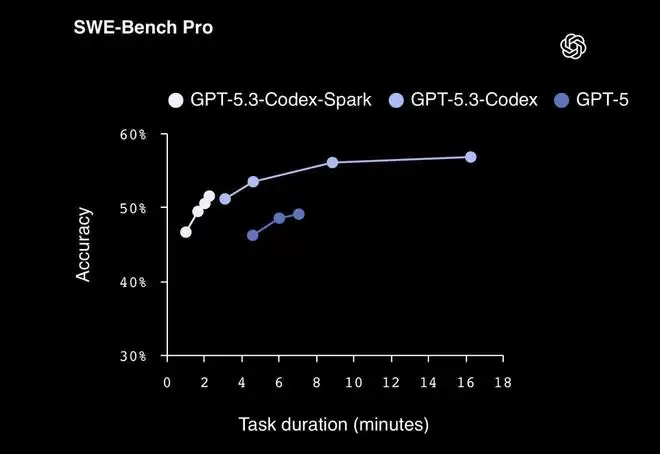 SWE-Bench Pro

GPT-5.3-Codex-Spark GPT-5.3-Codex GPT-5

60%
50%
40%
30%

Accuracy

0 2 4 6 8 10 12 14 16 18

Task duration (minutes)